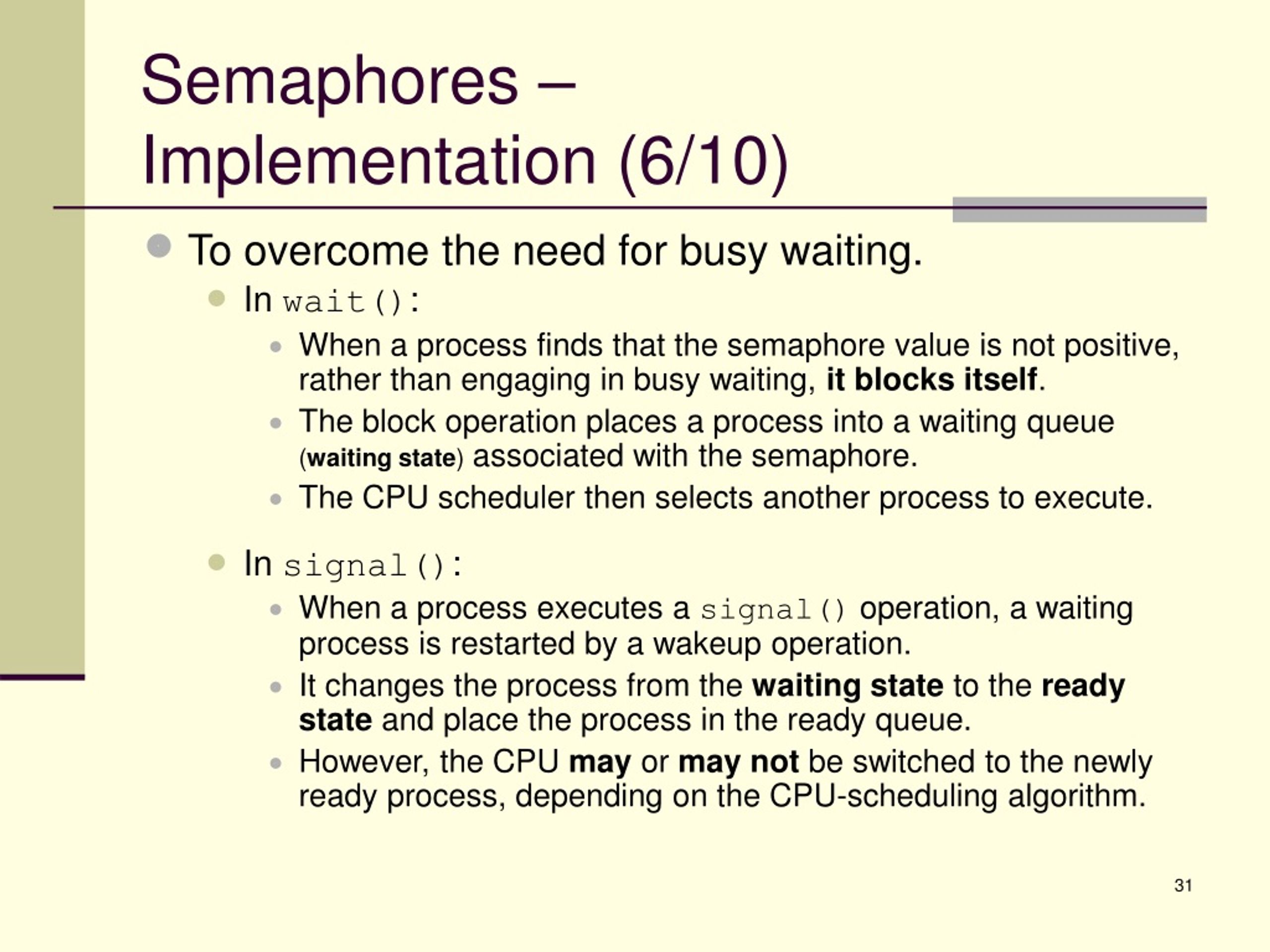 Semaphores – Implementation (6/10)

To overcome the need for busy waiting.

In wait():

When a process finds that the semaphore value is not positive, rather than engaging in busy waiting, it blocks itself.

The block operation places a process into a waiting queue (waiting state) associated with the semaphore.

The CPU scheduler then selects another process to execute.

In signal():

When a process executes a signal() operation, a waiting process is restarted by a wakeup operation.

It changes the process from the waiting state to the ready state and place the process in the ready queue.

However, the CPU may or may not be switched to the newly ready process, depending on the CPU-scheduling algorithm.

31